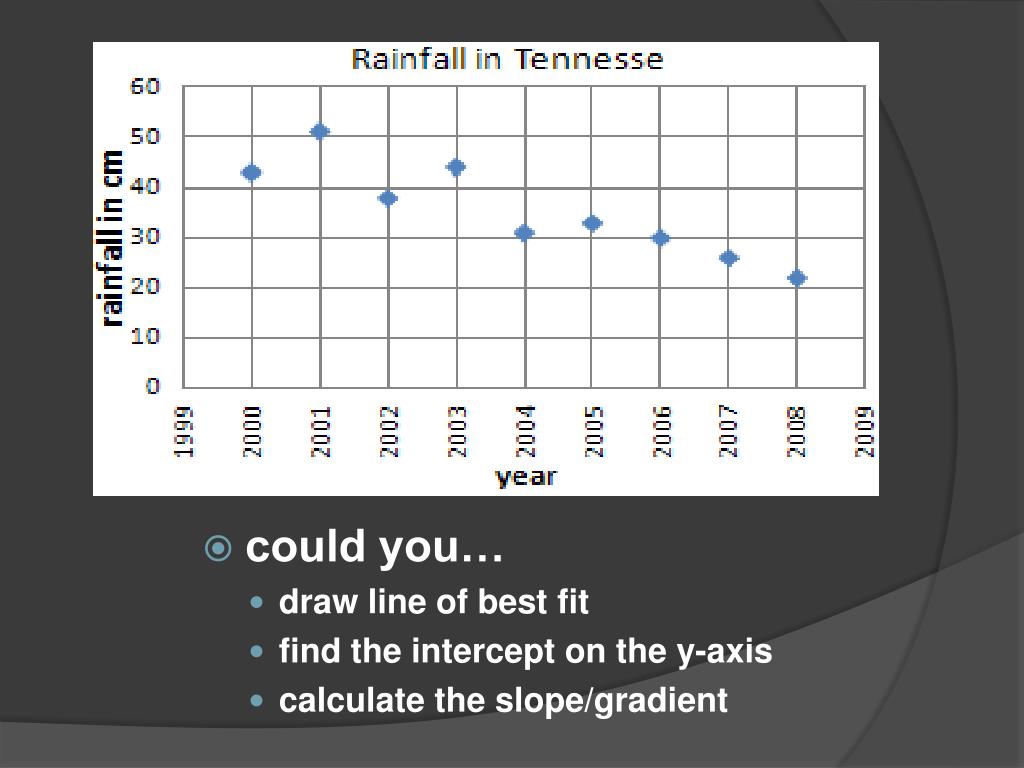 Rainfall in Tennesse

rainfall in cm

60
50
40
30
20
10
0

1999
2000
2001
2002
2003
2004
2005
2006
2007
2008
2009

year

could you…

draw line of best fit

find the intercept on the y-axis

calculate the slope/gradient